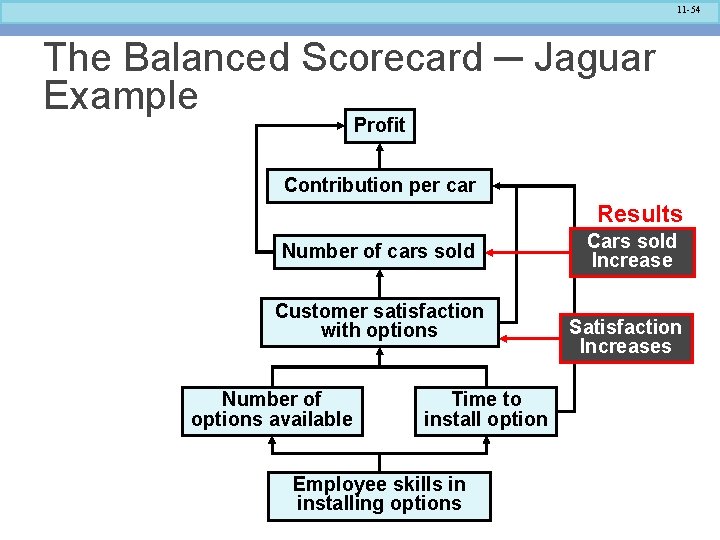 11-54

The Balanced Scorecard ─ Jaguar Example

Profit

Contribution per car

Results

Number of cars sold

Cars sold Increase

Customer satisfaction with options

Satisfaction Increases

Number of options available

Time to install option

Employee skills in installing options